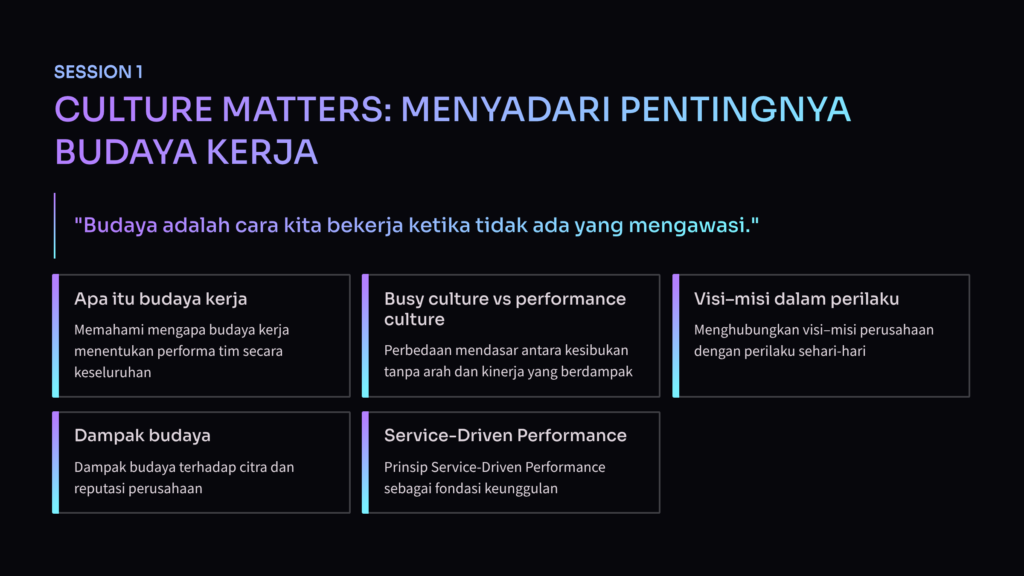 SESSION 1

CULTURE MATTERS: MENYADARI PENTINGNYA BUDAYA KERJA

"Budaya adalah cara kita bekerja ketika tidak ada yang mengawasi."

Apa itu budaya kerja

Memahami mengapa budaya kerja menentukan performa tim secara keseluruhan

Busy culture vs performance culture

Perbedaan mendasar antara kesibukan tanpa arah dan kinerja yang berdampak

Visi–misi dalam perilaku

Menghubungkan visi–misi perusahaan dengan perilaku sehari-hari

Dampak budaya

Dampak budaya terhadap citra dan reputasi perusahaan

Service-Driven Performance

Prinsip Service-Driven Performance sebagai fondasi keunggulan